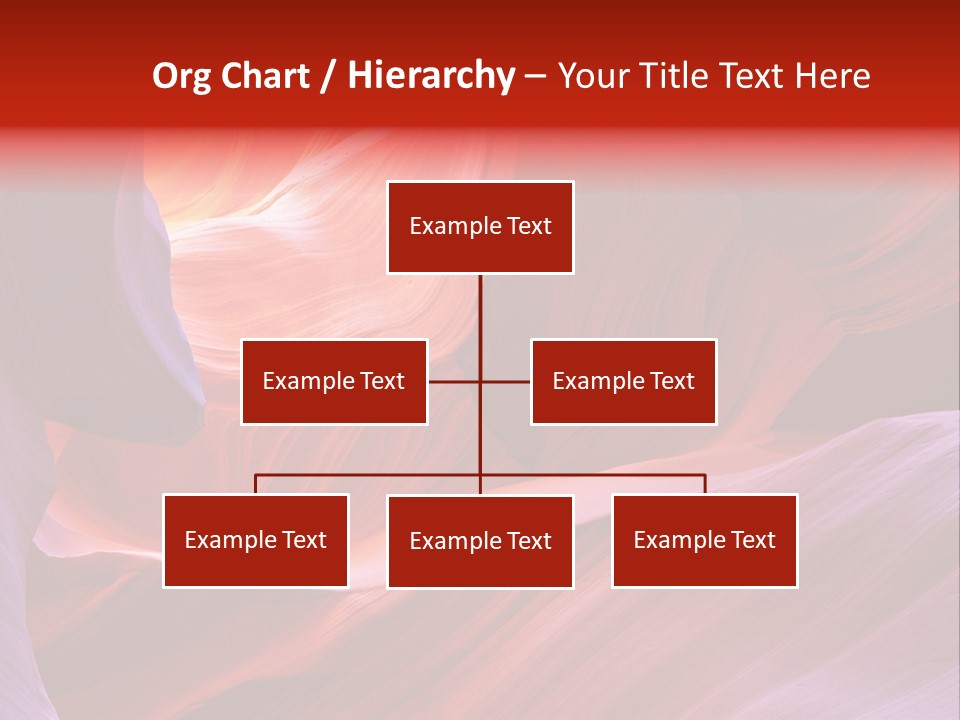 Org Chart / Hierarchy – Your Title Text Here

Example Text

Example Text

Example Text

Example Text

Example Text

Example Text